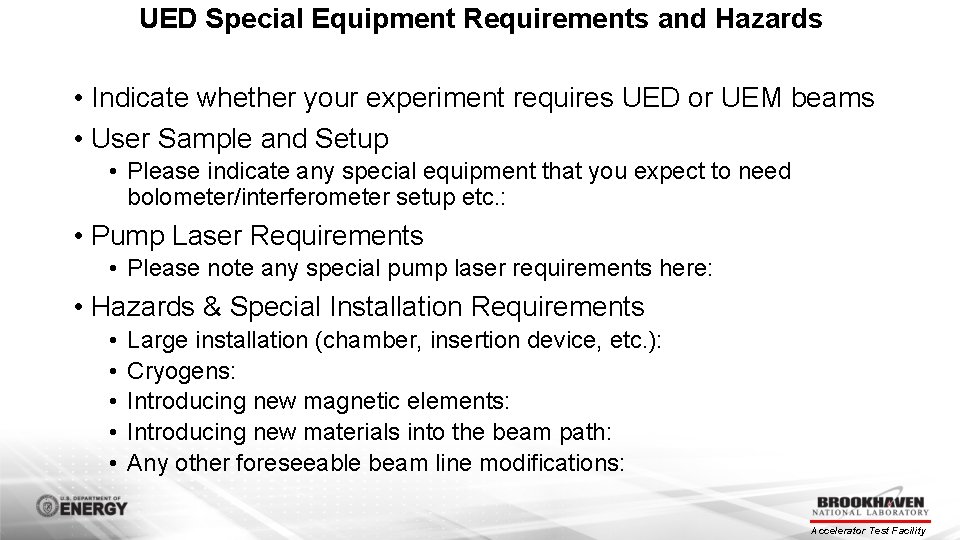 UED Special Equipment Requirements and Hazards

• Indicate whether your experiment requires UED or UEM beams

• User Sample and Setup

• Please indicate any special equipment that you expect to need bolometer/interferometer setup etc.:

• Pump Laser Requirements

• Please note any special pump laser requirements here:

• Hazards & Special Installation Requirements

• Large installation (chamber, insertion device, etc.):

• Cryogens:

• Introducing new magnetic elements:

• Introducing new materials into the beam path:

• Any other foreseeable beam line modifications:

U.S. DEPARTMENT OF ENERGY

BROOKHAVEN NATIONAL LABORATORY

Accelerator Test Facility